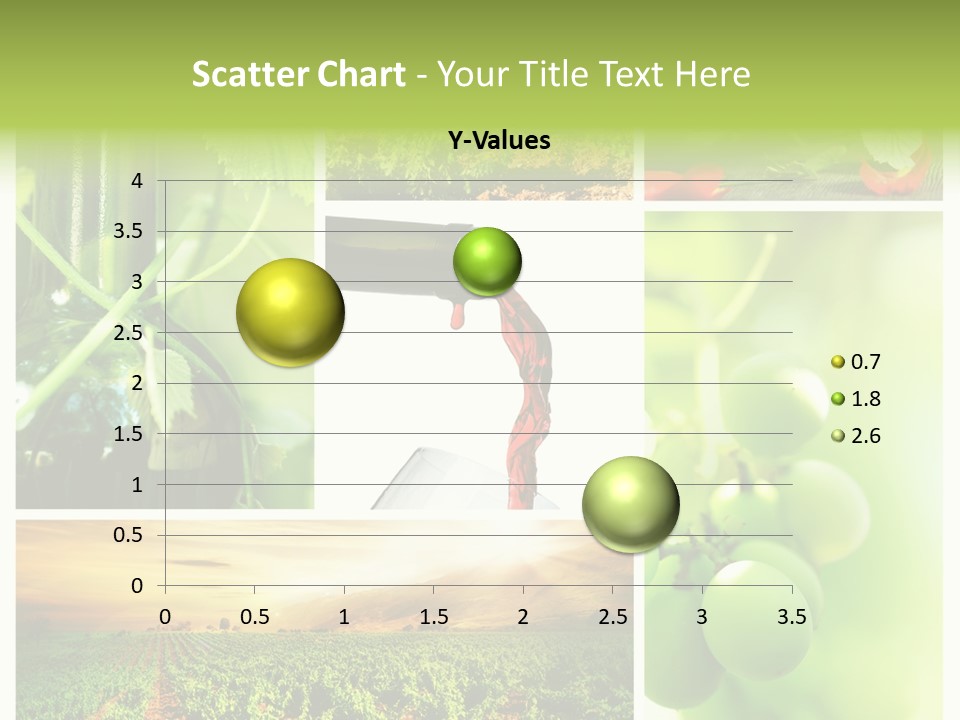 Scatter Chart - Your Title Text Here

Y-Values

4
3.5
3
2.5
2
1.5
1
0.5
0

0 0.5 1 1.5 2 2.5 3 3.5

0.7
1.8
2.6